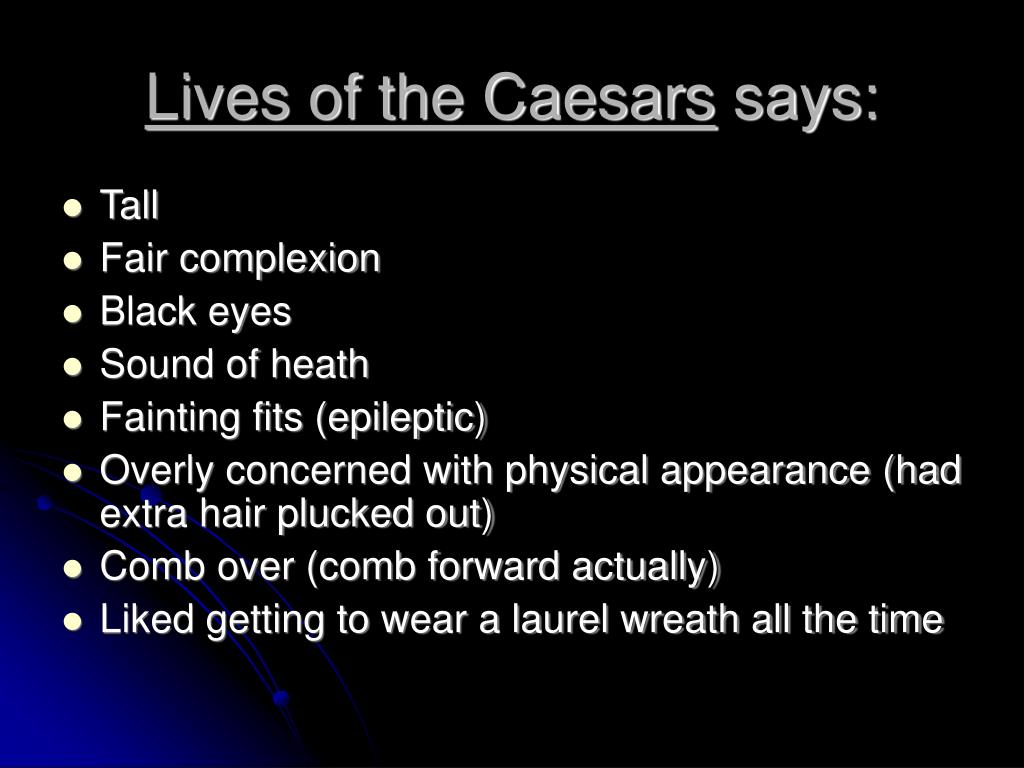 Lives of the Caesars says:

- Tall
- Fair complexion
- Black eyes
- Sound of heath
- Fainting fits (epileptic)
- Overly concerned with physical appearance (had extra hair plucked out)
- Comb over (comb forward actually)
- Liked getting to wear a laurel wreath all the time